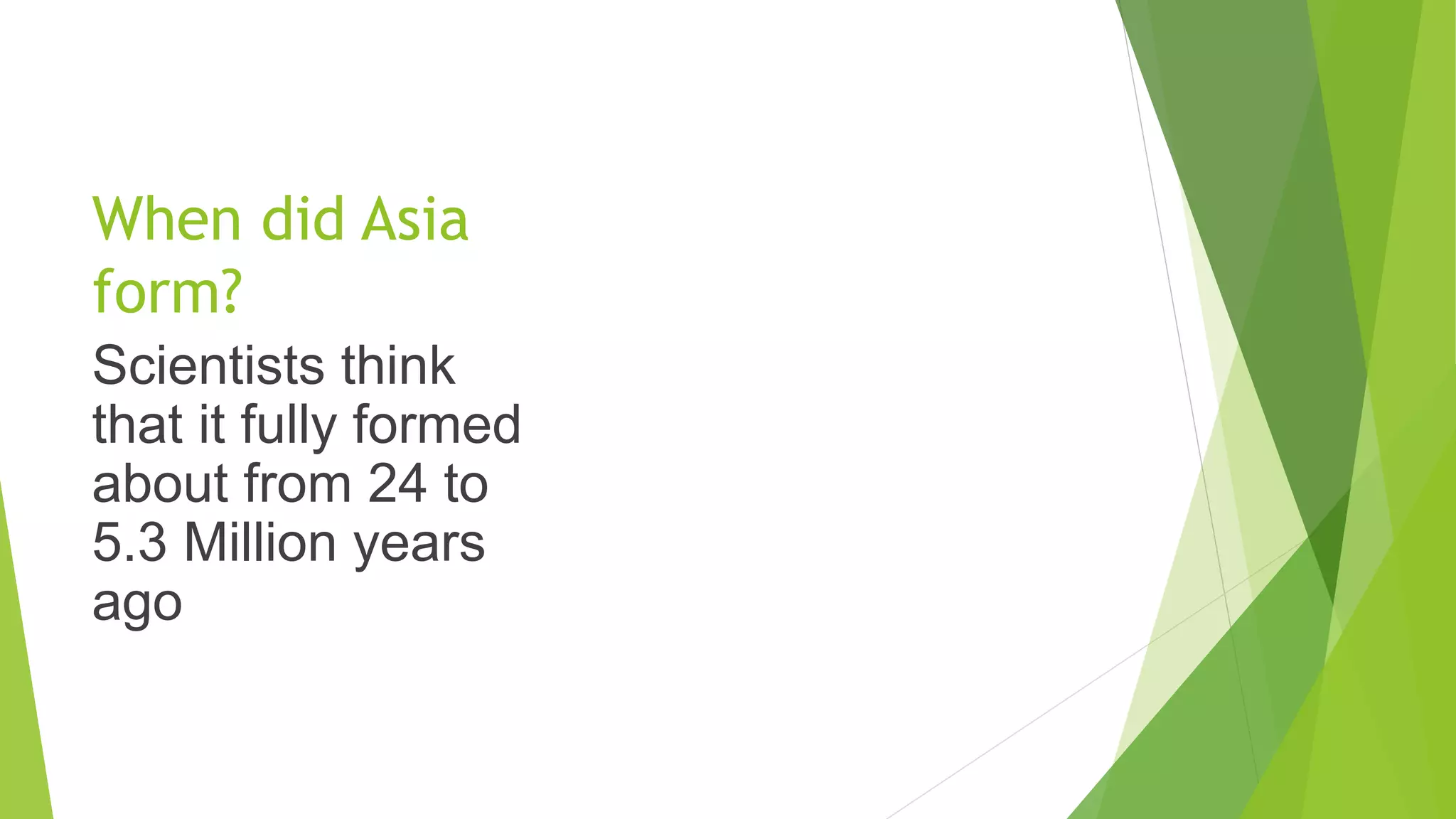 When did Asia form?

Scientists think that it fully formed about from 24 to 5.3 Million years ago